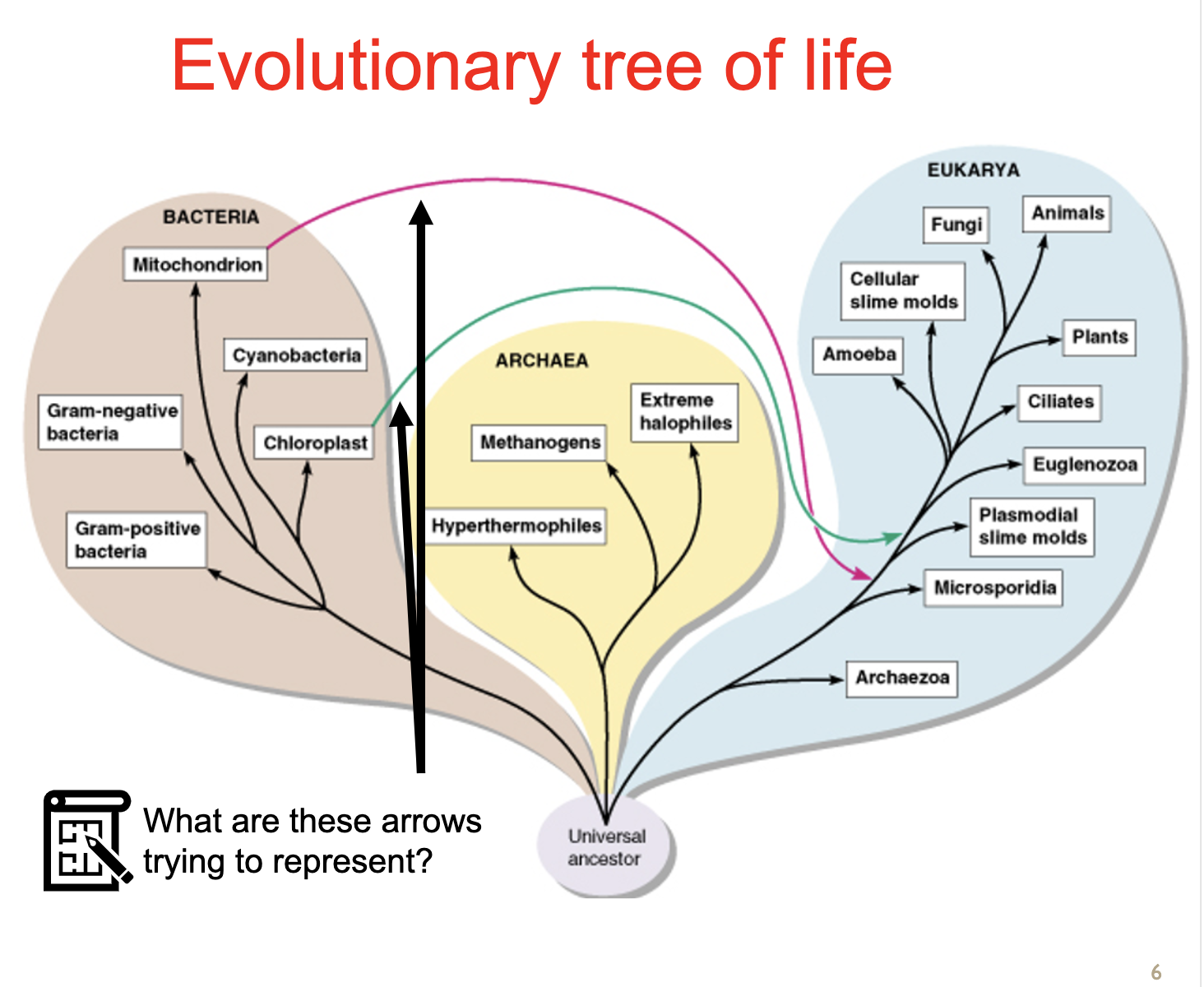 Evolutionary tree of life

BACTERIA

Mitochondrion

Cyanobacteria

Gram-negative bacteria

Chloroplast

Gram-positive bacteria

ARCHAEA

Methanogens

Extreme halophiles

Hyperthermophiles

EUKARYA

Fungi

Animals

Cellular slime molds

Plants

Amoeba

Ciliates

Euglenozoa

Plasmodial slime molds

Microsporidia

Archaezoa

Universal ancestor

What are these arrows trying to represent?

6